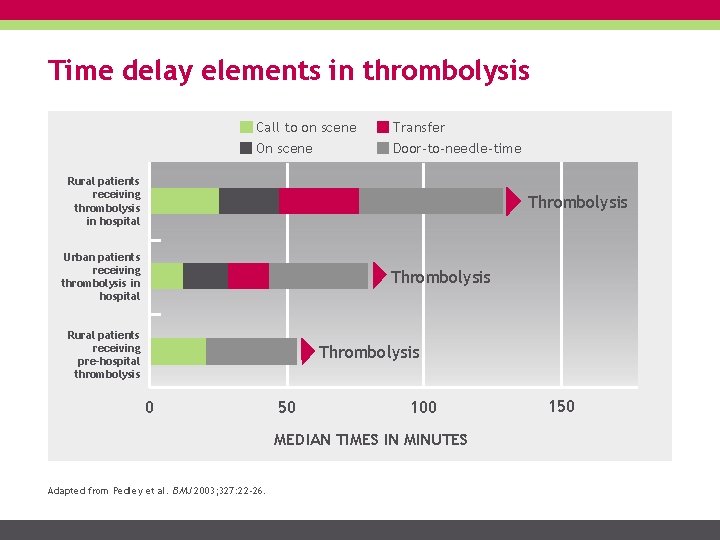 Time delay elements in thrombolysis

Call to on scene
Transfer
On scene
Door-to-needle-time

Rural patients receiving thrombolysis in hospital

Thrombolysis

Urban patients receiving thrombolysis in hospital

Thrombolysis

Rural patients receiving pre-hospital thrombolysis

Thrombolysis

0
50
100
150

MEDIAN TIMES IN MINUTES

Adapted from Pedley et al. BMJ 2003;327:22-26.